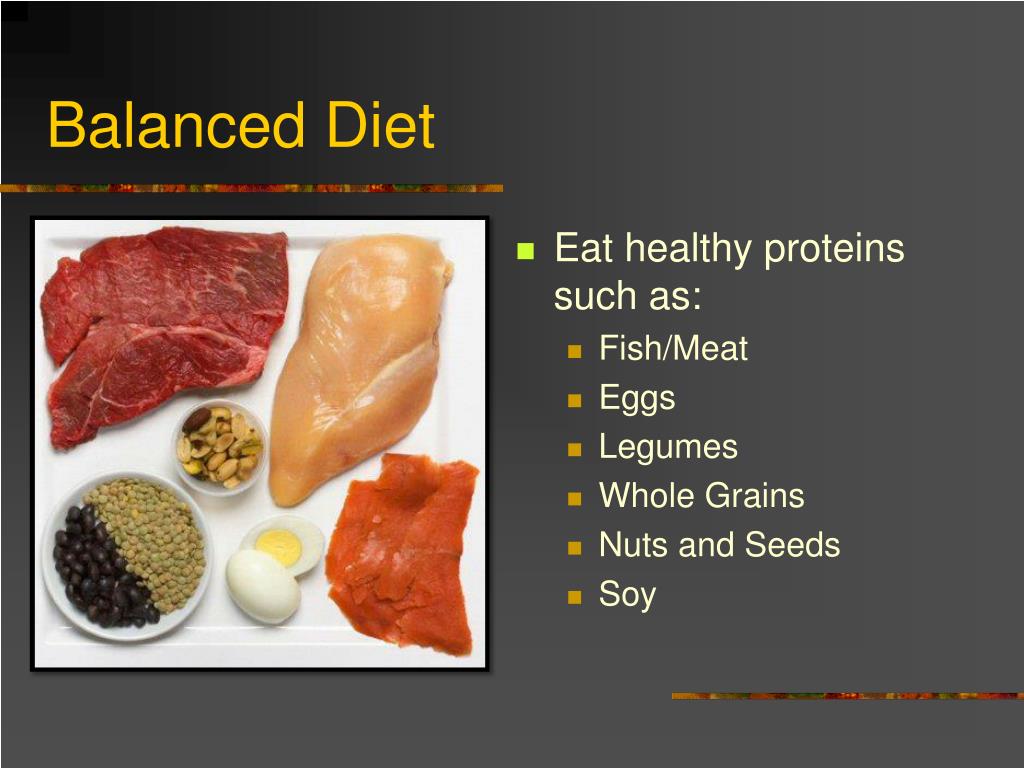 Balanced Diet

- Eat healthy proteins such as:
  - Fish/Meat
  - Eggs
  - Legumes
  - Whole Grains
  - Nuts and Seeds
  - Soy